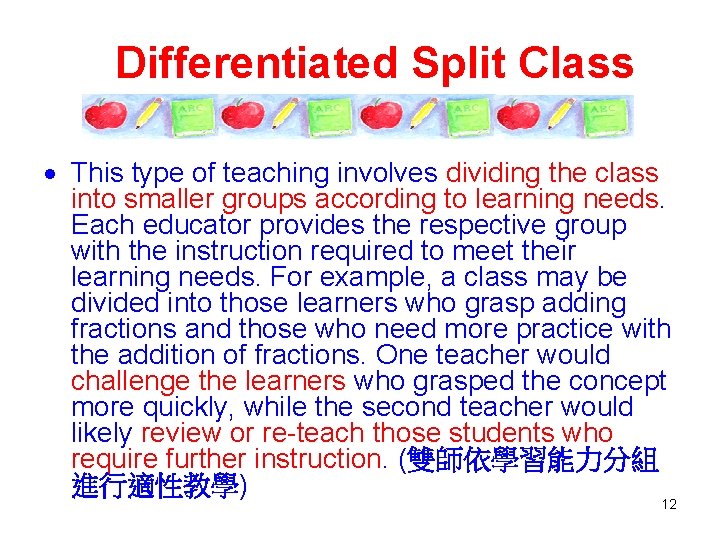 Differentiated Split Class

ABC ABC ABC ABC

• This type of teaching involves dividing the class into smaller groups according to learning needs. Each educator provides the respective group with the instruction required to meet their learning needs. For example, a class may be divided into those learners who grasp adding fractions and those who need more practice with the addition of fractions. One teacher would challenge the learners who grasped the concept more quickly, while the second teacher would likely review or re-teach those students who require further instruction. (雙師依學習能力分組進行適性教學)

12